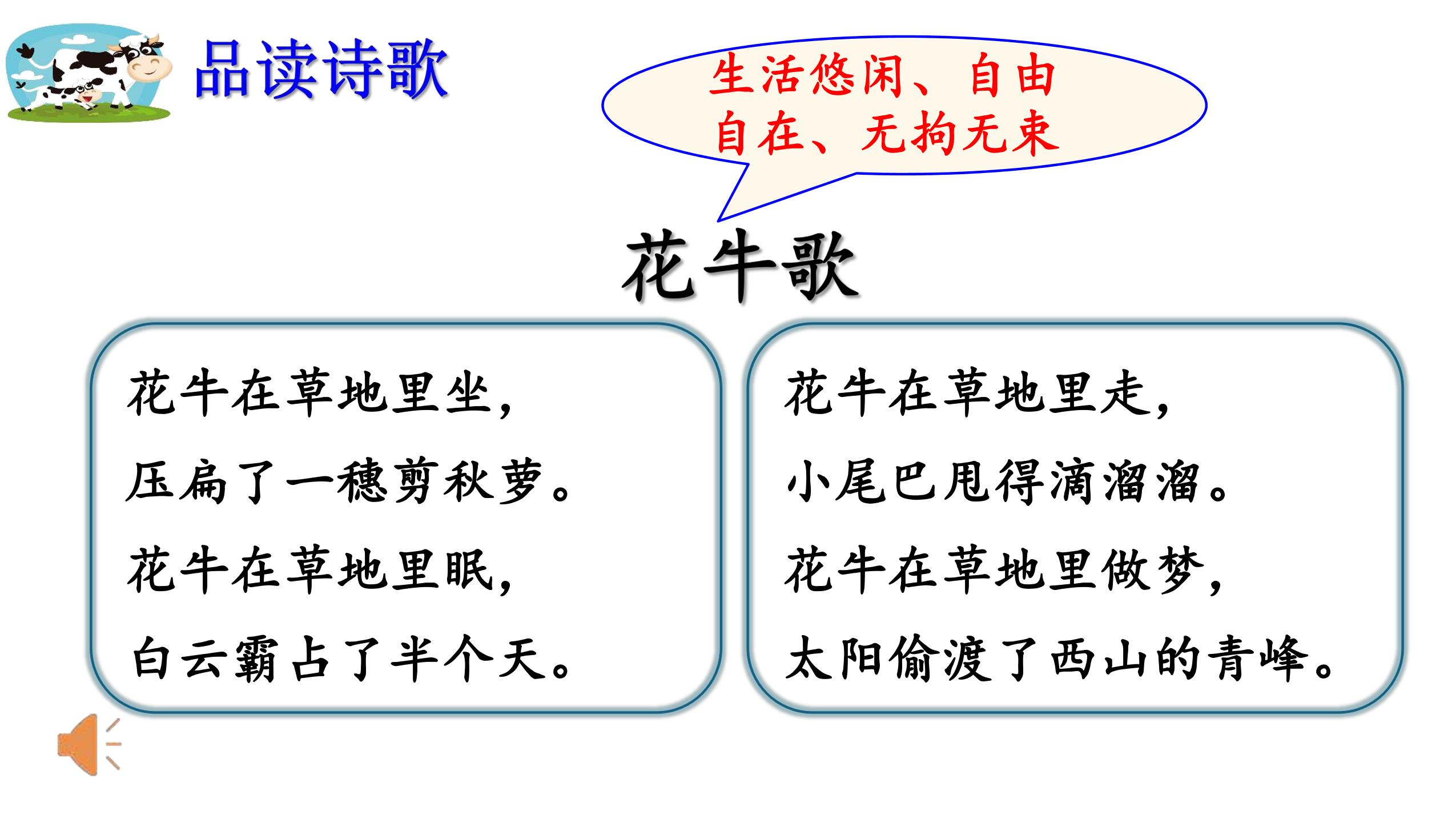 品读诗歌

生活悠闲、自由自在、无拘无束

花牛歌

花牛在草地里坐，
压扁了一穗剪秋萝。
花牛在草地里眠，
白云霸占了半个天。

花牛在草地里走，
小尾巴甩得滴溜溜。
花牛在草地里做梦，
太阳偷渡了西山的青峰。